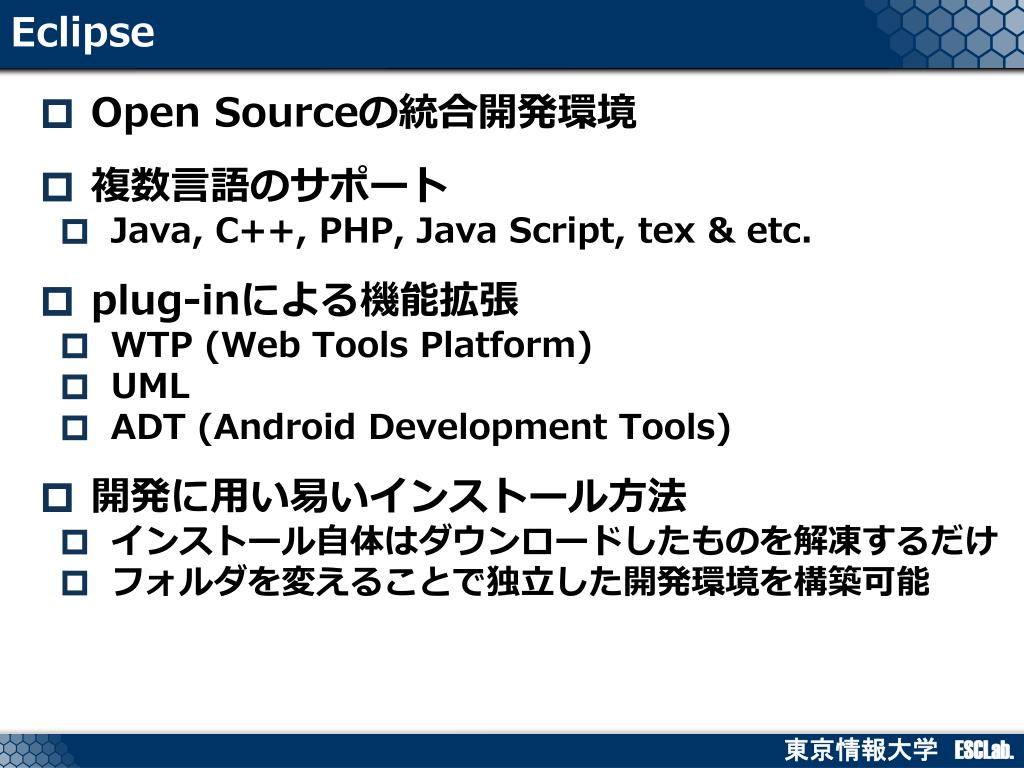 Eclipse

Open Sourceの統合開発環境

複数言語のサポート

Java, C++, PHP, Java Script, tex & etc.

plug-inによる機能拡張

WTP (Web Tools Platform)

UML

ADT (Android Development Tools)

開発に用い易いインストール方法

インストール自体はダウンロードしたものを解凍するだけ

フォルダを変えることで独立した開発環境を構築可能

東京情報大学 ESCLab.